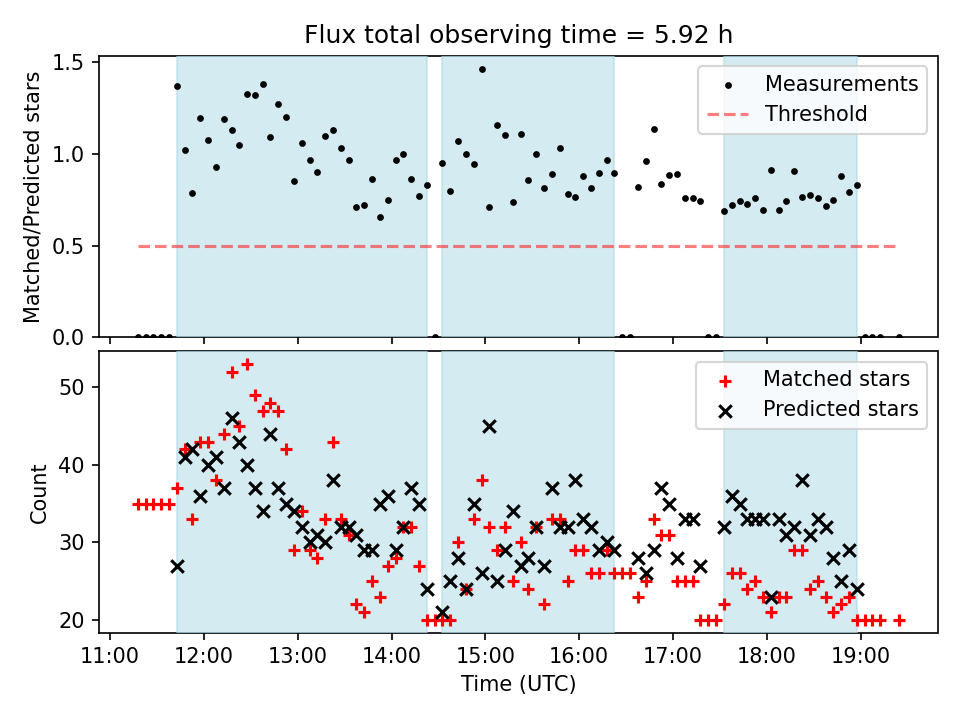 Flux total observing time = 5.92 h

Matched/Predicted stars

1.5
1.0
0.5
0.0

Measurements
Threshold

Count

50
40
30
20

Matched stars
Predicted stars

11:00 12:00 13:00 14:00 15:00 16:00 17:00 18:00 19:00
Time (UTC)